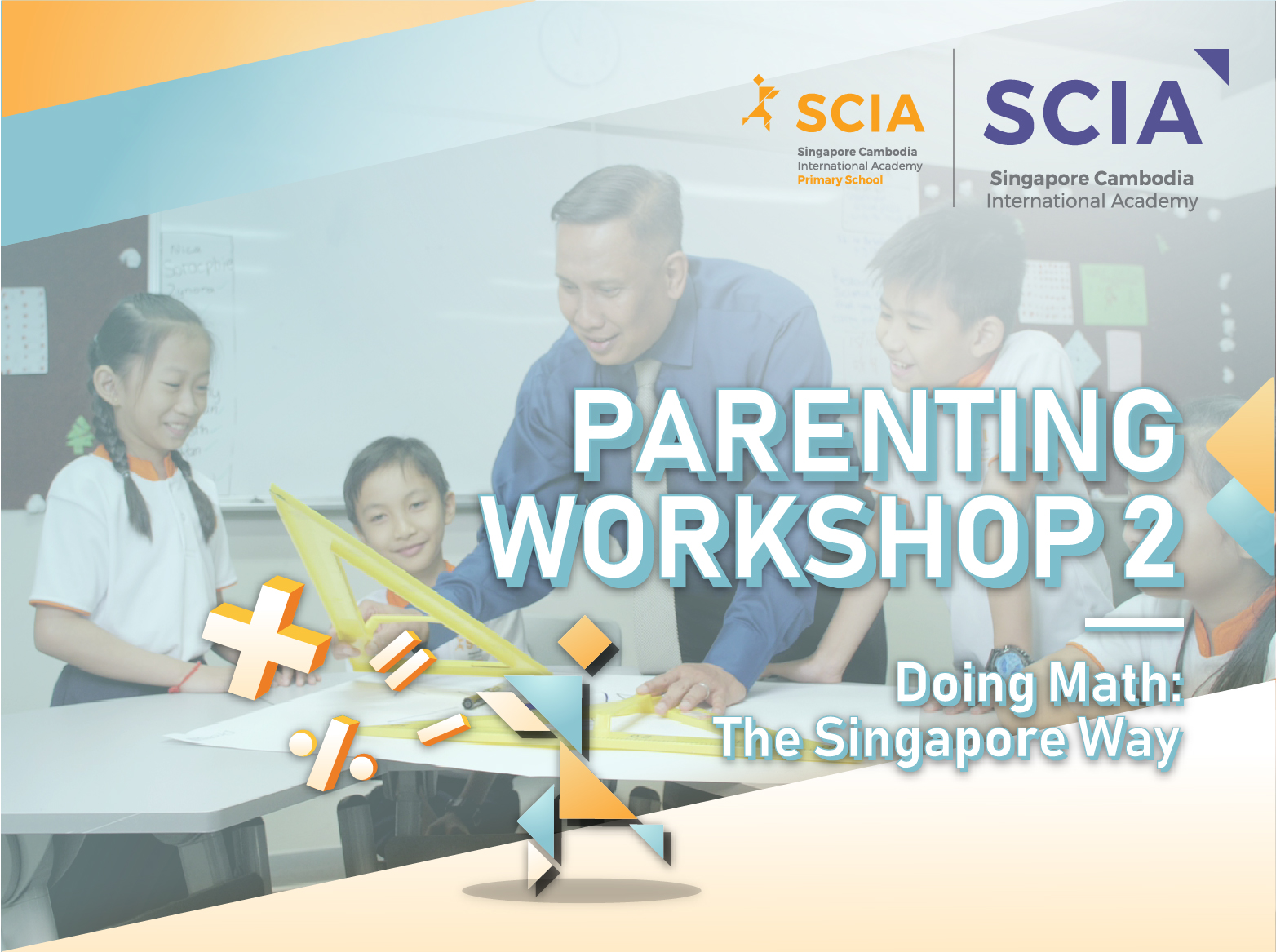 SCIA
Singapore Cambodia International Academy
Primary School

SCIA
Singapore Cambodia International Academy

PARENTING WORKSHOP 2

Doing Math: The Singapore Way